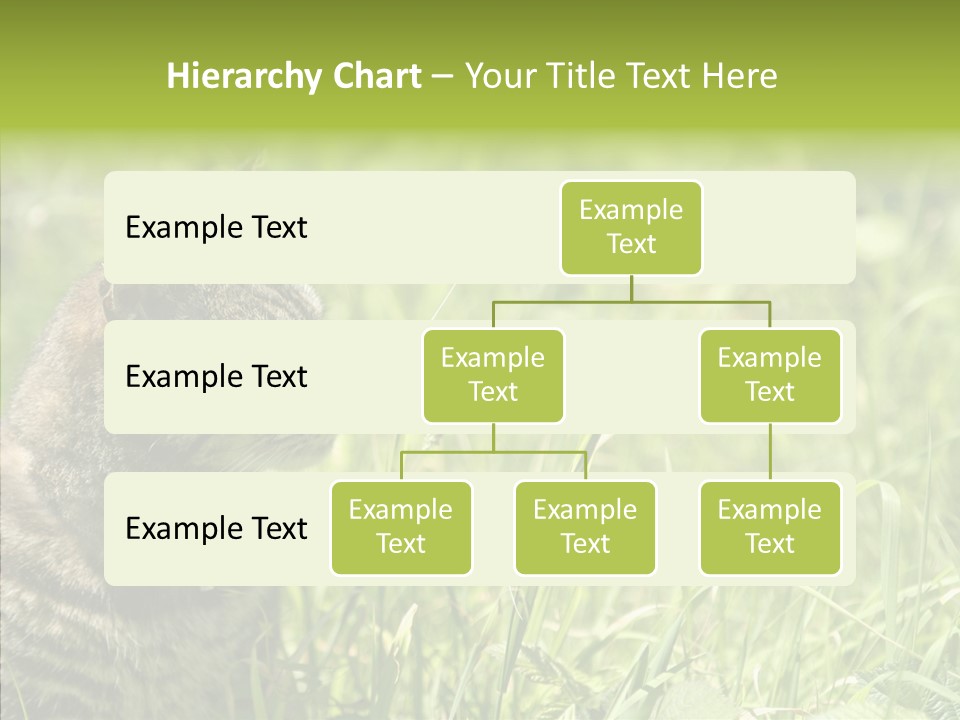 Hierarchy Chart – Your Title Text Here

Example Text

Example Text

Example Text

Example Text

Example Text

Example Text

Example Text

Example Text

Example Text